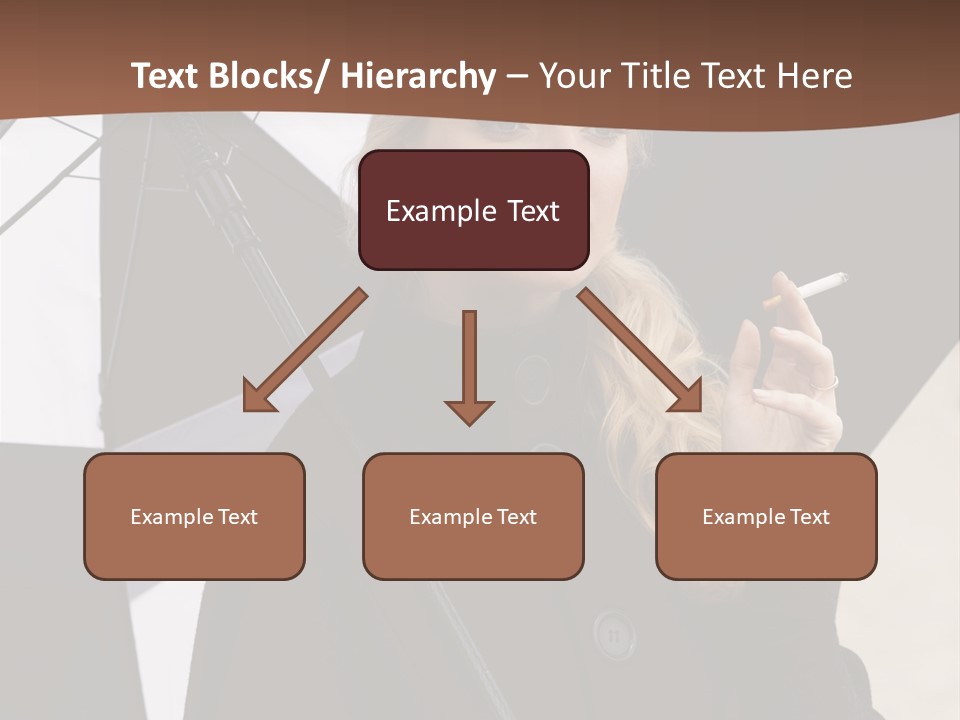 Text Blocks/ Hierarchy – Your Title Text Here

Example Text

Example Text

Example Text

Example Text